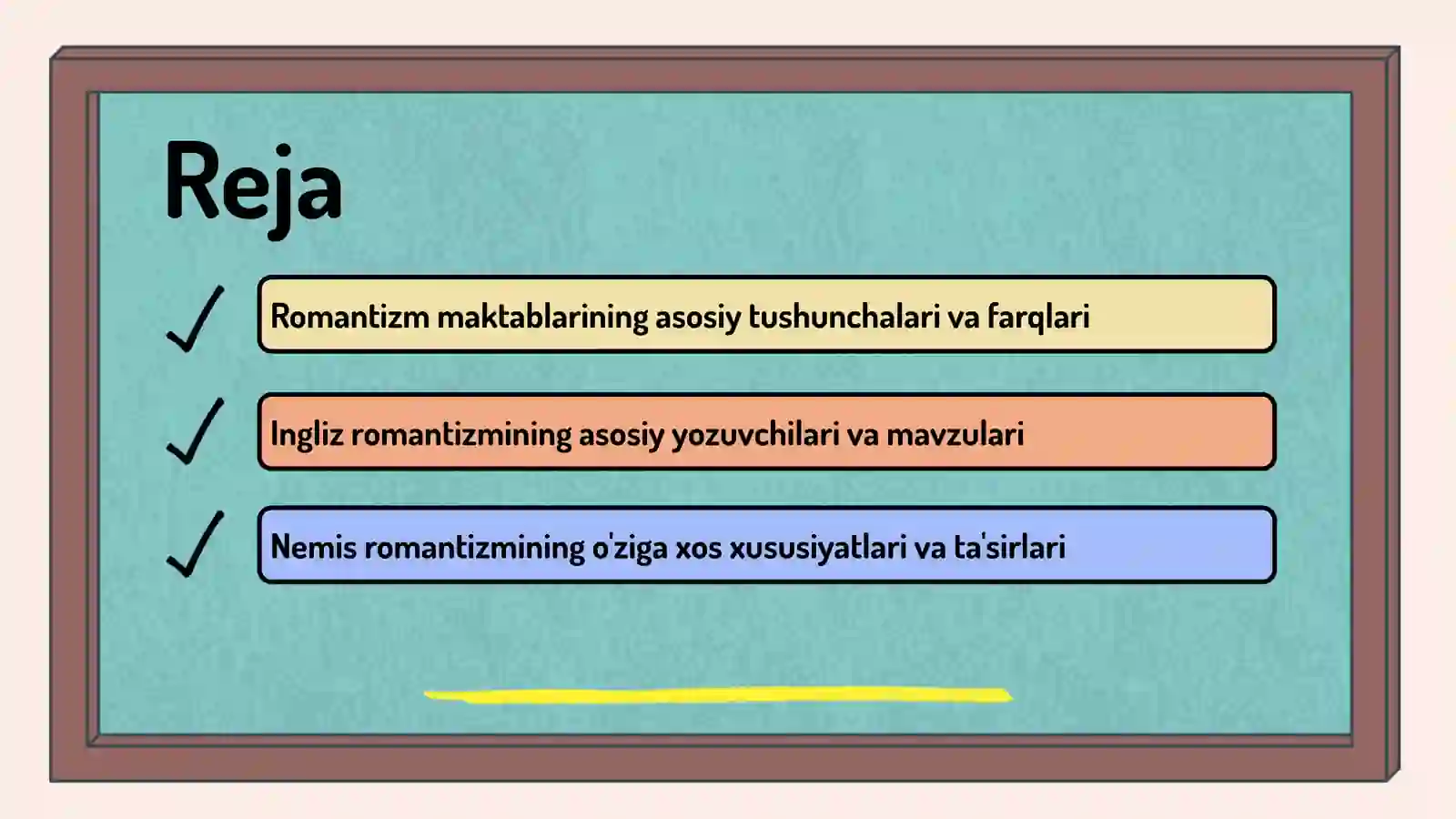 Reja

Romantizm maktablarining asosiy tushunchalari va farqlari

Ingliz romantizmining asosiy yozuvchilari va mavzulari

Nemis romantizmining o'ziga xos xususiyatlari va ta'sirlari